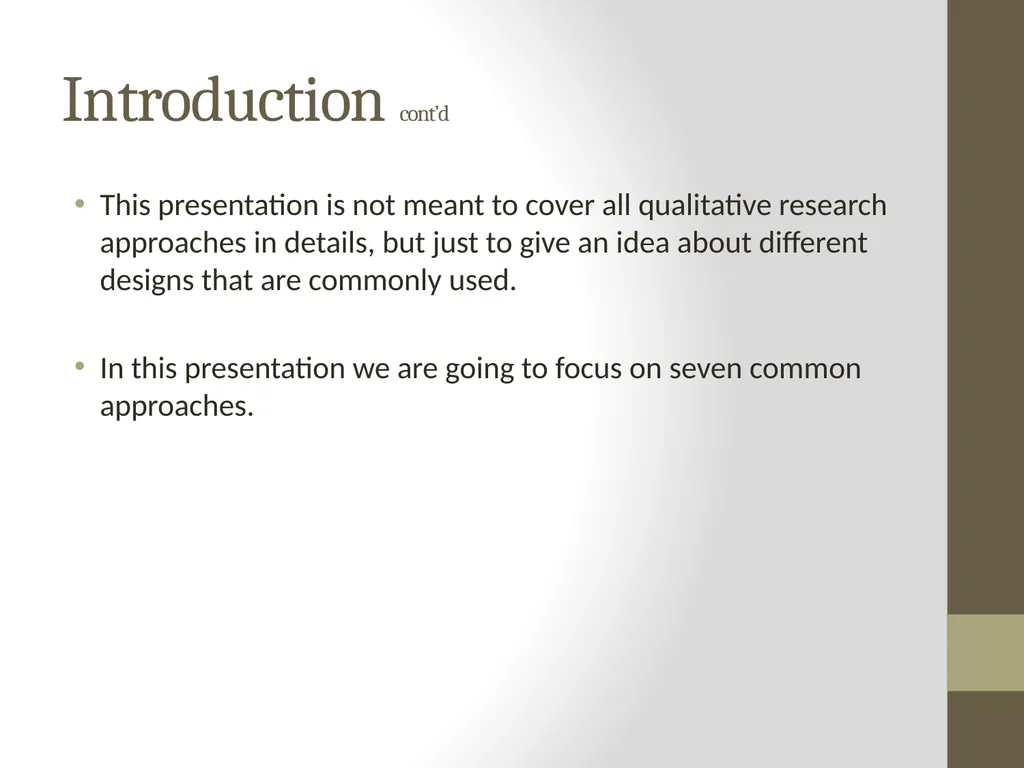 Introduction cont'd

• This presentation is not meant to cover all qualitative research approaches in details, but just to give an idea about different designs that are commonly used.

• In this presentation we are going to focus on seven common approaches.